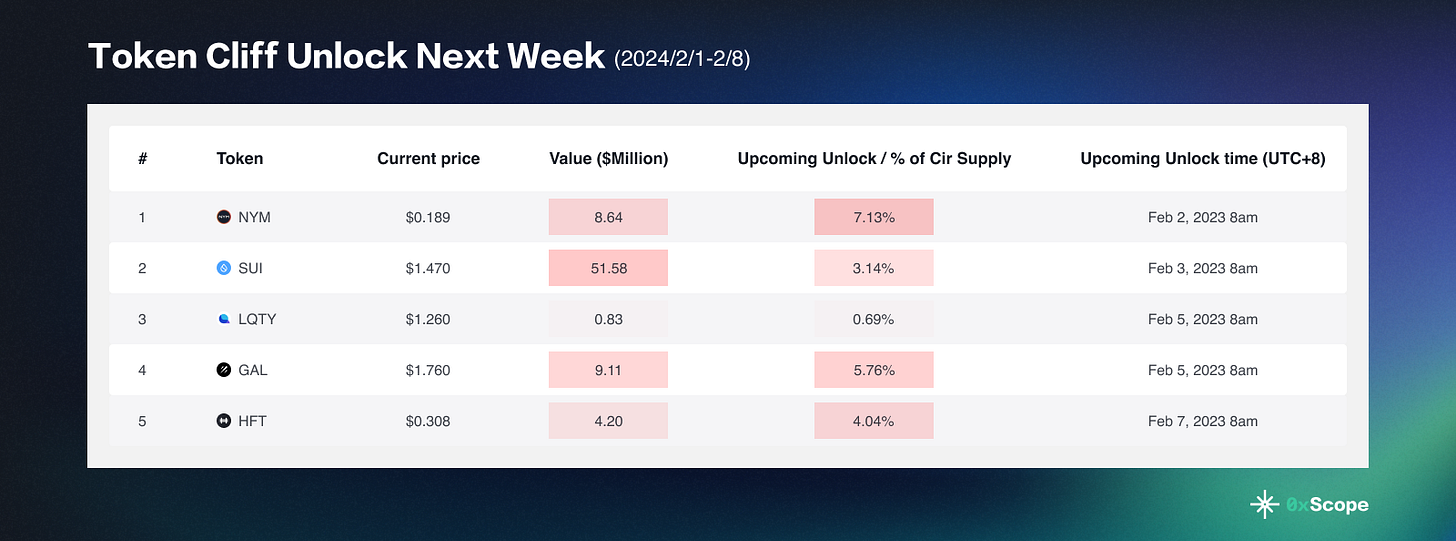 Token Cliff Unlock Next Week (2024/2/1-2/8)

| # | Token | Current price | Value ($Million) | Upcoming Unlock / % of Cir Supply | Upcoming Unlock time (UTC+8) |
|---|---|---|---|---|---|
| 1 | NYM | $0.189 | 8.64 | 7.13% | Feb 2, 2023 8am |
| 2 | SUI | $1.470 | 51.58 | 3.14% | Feb 3, 2023 8am |
| 3 | LQTY | $1.260 | 0.83 | 0.69% | Feb 5, 2023 8am |
| 4 | GAL | $1.760 | 9.11 | 5.76% | Feb 5, 2023 8am |
| 5 | HFT | $0.308 | 4.20 | 4.04% | Feb 7, 2023 8am |

0xScope